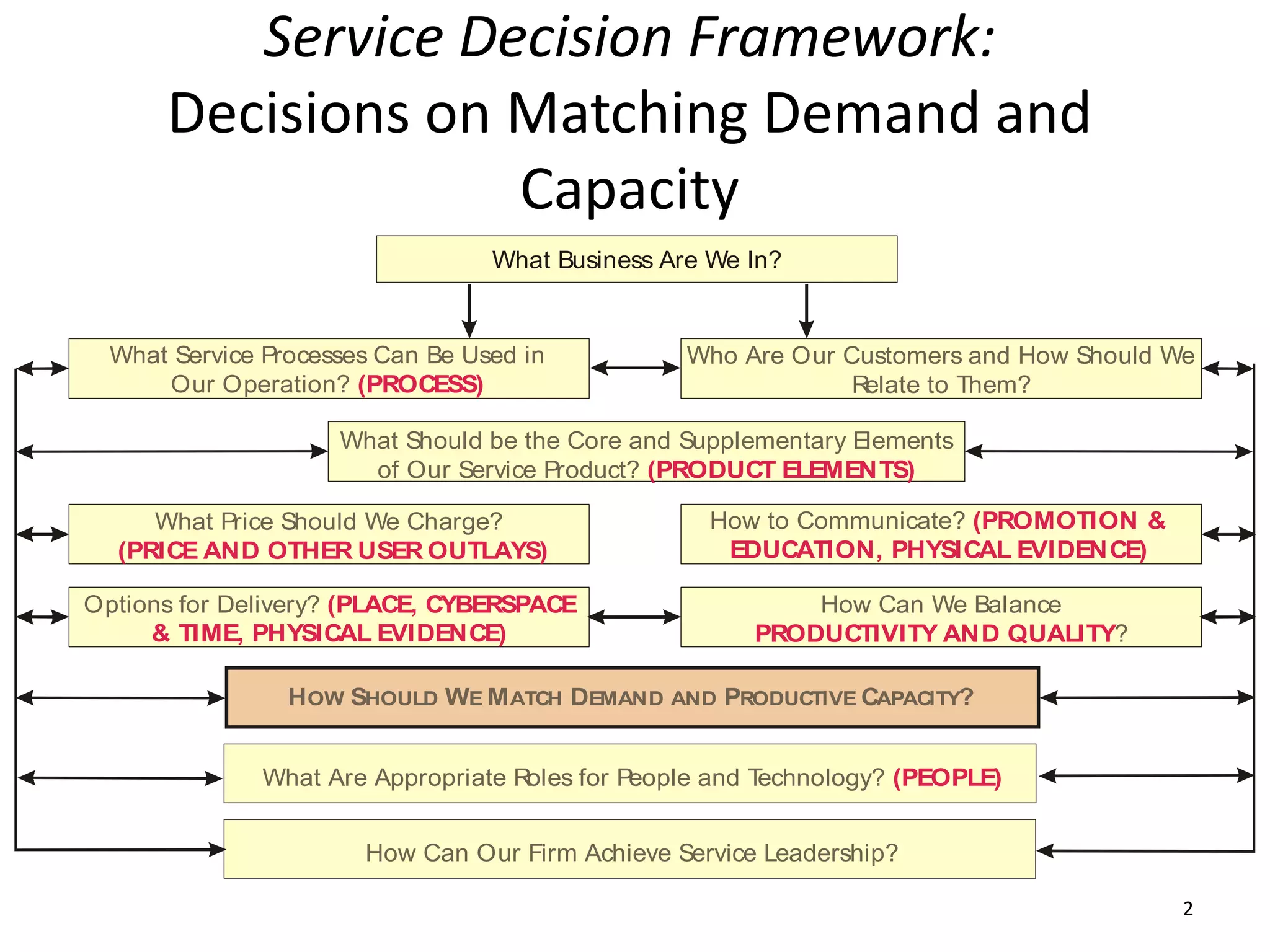 Service Decision Framework:
Decisions on Matching Demand and Capacity

What Business Are We In?

What Service Processes Can Be Used in Our Operation? (PROCESS)

Who Are Our Customers and How Should We Relate to Them?

What Should be the Core and Supplementary Elements of Our Service Product? (PRODUCT ELEMENTS)

What Price Should We Charge? (PRICE AND OTHER USER OUTLAYS)

How to Communicate? (PROMOTION & EDUCATION, PHYSICAL EVIDENCE)

Options for Delivery? (PLACE, CYBERSPACE & TIME, PHYSICAL EVIDENCE)

How Can We Balance PRODUCTIVITY AND QUALITY?

HOW SHOULD WE MATCH DEMAND AND PRODUCTIVE CAPACITY?

What Are Appropriate Roles for People and Technology? (PEOPLE)

How Can Our Firm Achieve Service Leadership?

2